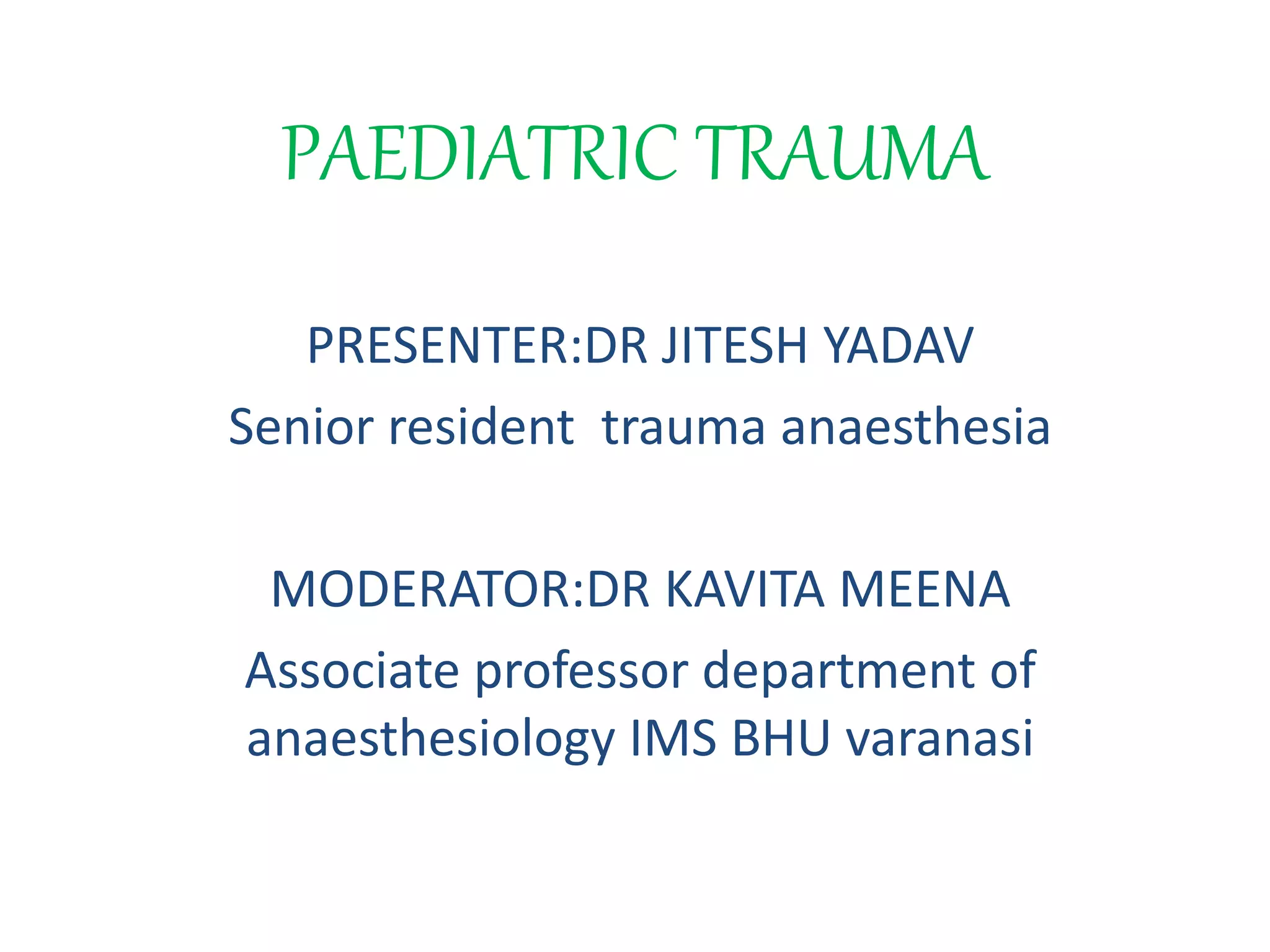 PAEDIATRIC TRAUMA

PRESENTER:DR JITESH YADAV
Senior resident trauma anaesthesia

MODERATOR:DR KAVITA MEENA
Associate professor department of anaesthesiology IMS BHU varanasi